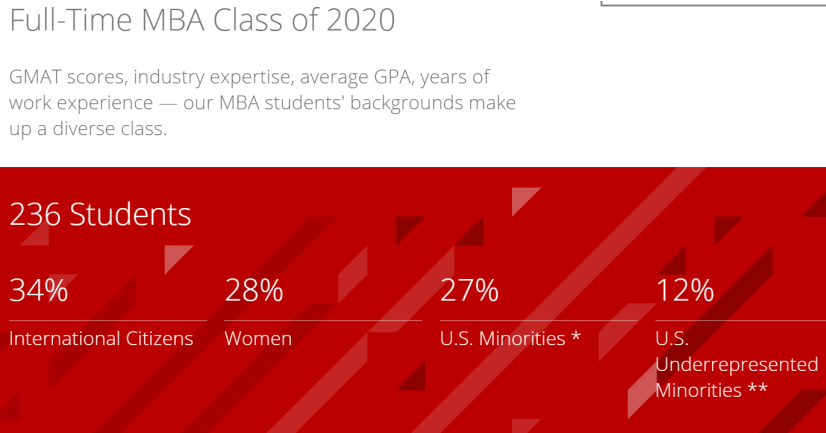 Full-Time MBA Class of 2020

GMAT scores, industry expertise, average GPA, years of work experience — our MBA students' backgrounds make up a diverse class.

236 Students

34%
International Citizens

28%
Women

27%
U.S. Minorities *

12%
U.S. Underrepresented Minorities **